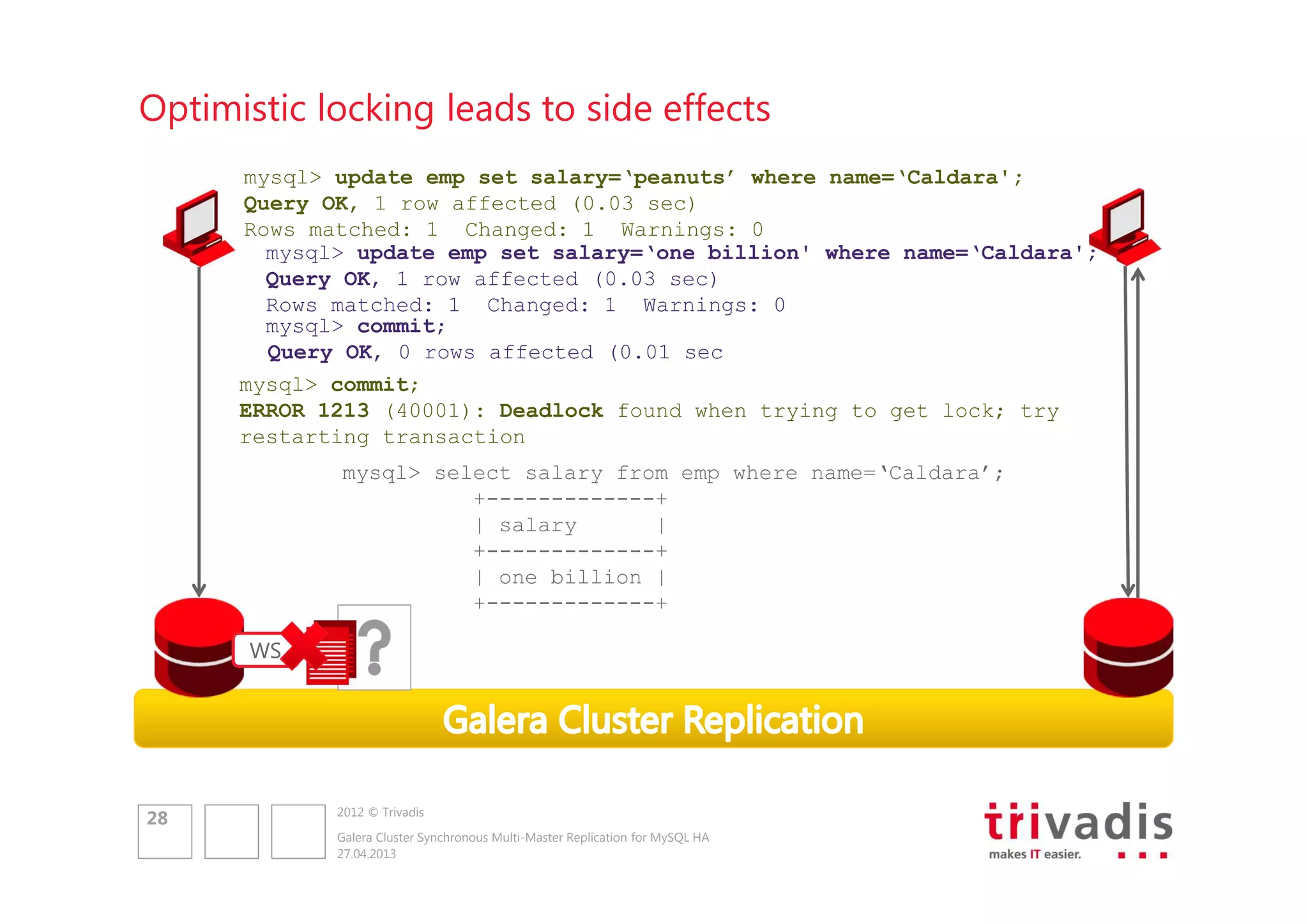 Optimistic locking leads to side effects

mysql> update emp set salary='peanuts' where name='Caldara';
Query OK, 1 row affected (0.03 sec)
Rows matched: 1  Changed: 1  Warnings: 0

mysql> update emp set salary='one billion' where name='Caldara';
Query OK, 1 row affected (0.03 sec)
Rows matched: 1  Changed: 1  Warnings: 0
mysql> commit;
Query OK, 0 rows affected (0.01 sec

mysql> commit;
ERROR 1213 (40001): Deadlock found when trying to get lock; try restarting transaction

mysql> select salary from emp where name='Caldara';
+-------------+
| salary      |
+-------------+
| one billion |
+-------------+

WS

?

Galera Cluster Replication

28

2012 © Trivadis

Galera Cluster Synchronous Multi-Master Replication for MySQL HA
27.04.2013

trivadis
makes IT easier.